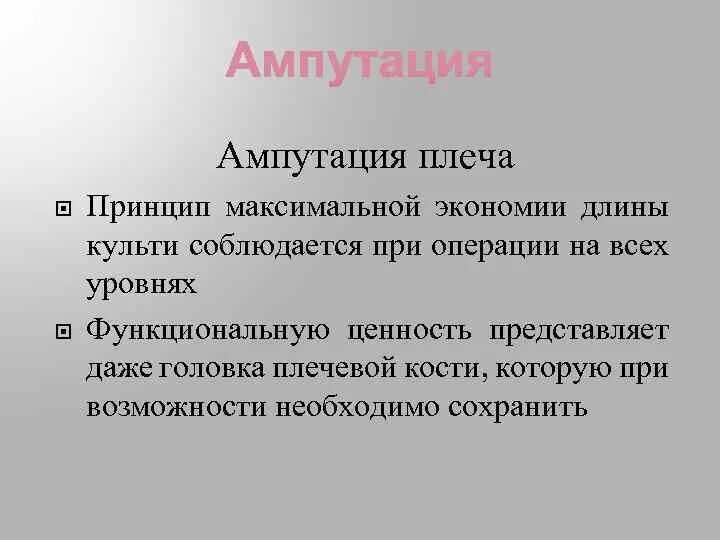 Ампутация

Ампутация плеча

Принцип максимальной экономии длины культи соблюдается при операции на всех уровнях

Функциональную ценность представляет даже головка плечевой кости, которую при возможности необходимо сохранить